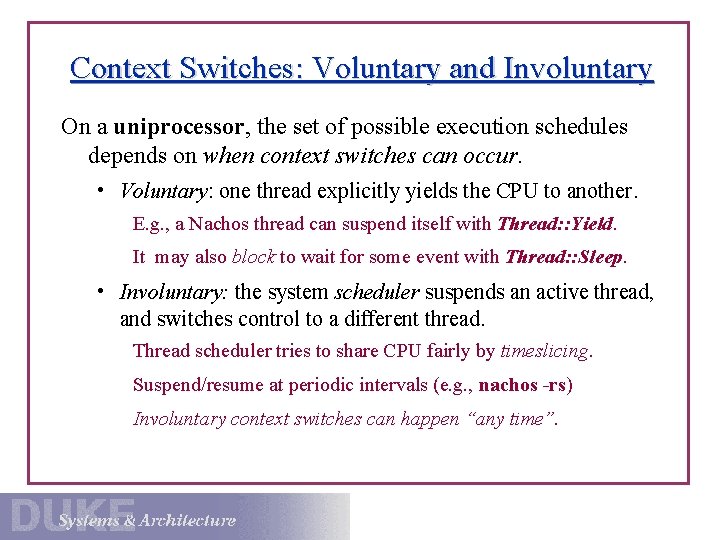 Context Switches: Voluntary and Involuntary

On a uniprocessor, the set of possible execution schedules depends on when context switches can occur.

• Voluntary: one thread explicitly yields the CPU to another.

E.g., a Nachos thread can suspend itself with Thread::Yield.

It may also block to wait for some event with Thread::Sleep.

• Involuntary: the system scheduler suspends an active thread, and switches control to a different thread.

Thread scheduler tries to share CPU fairly by timeslicing.

Suspend/resume at periodic intervals (e.g., nachos -rs)

Involuntary context switches can happen "any time".

DUKE Systems & Architecture